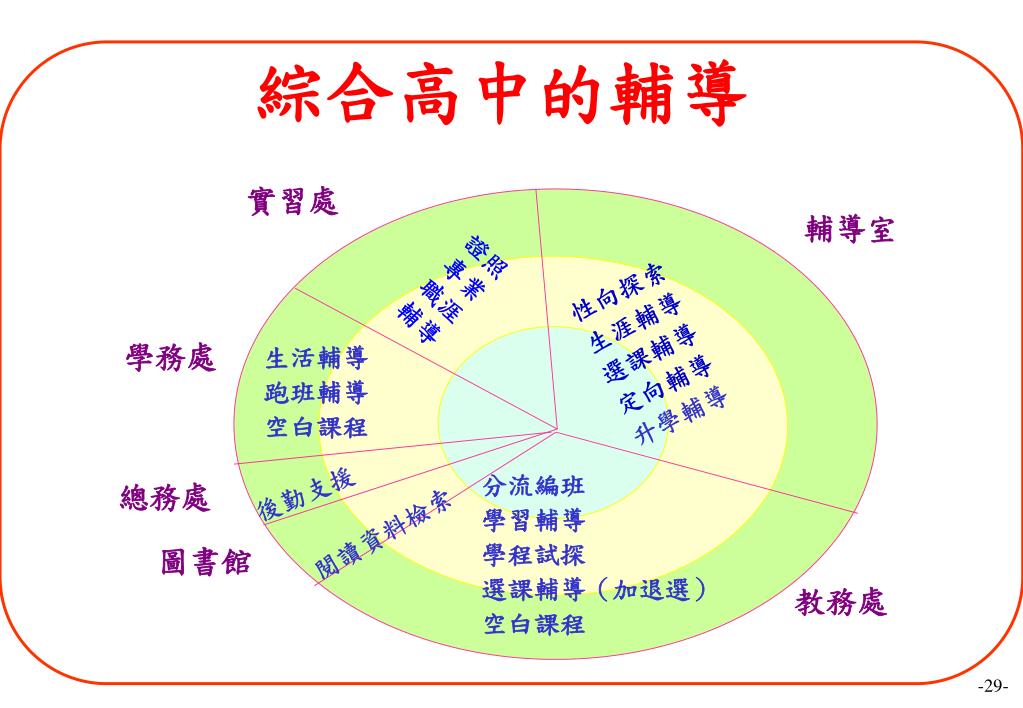 綜合高中的輔導

實習處

證照
專業
職涯
輔導

輔導室

性向探索
生涯輔導
選課輔導
定向輔導
升學輔導

學務處

生活輔導
跑班輔導
空白課程

總務處

後勤支援

圖書館

閱讀資料檢索

分流編班
學習輔導
學程試探
選課輔導（加退選）
空白課程

教務處

-29-